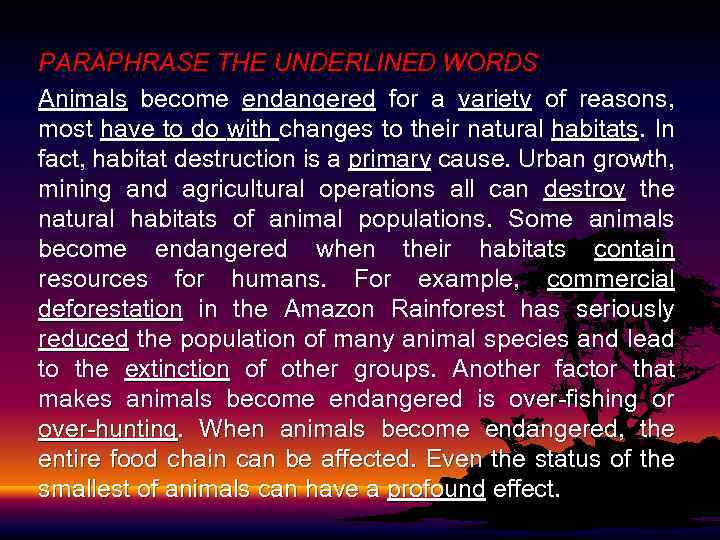 PARAPHRASE THE UNDERLINED WORDS

Animals become endangered for a variety of reasons, most have to do with changes to their natural habitats. In fact, habitat destruction is a primary cause. Urban growth, mining and agricultural operations all can destroy the natural habitats of animal populations. Some animals become endangered when their habitats contain resources for humans. For example, commercial deforestation in the Amazon Rainforest has seriously reduced the population of many animal species and lead to the extinction of other groups. Another factor that makes animals become endangered is over-fishing or over-hunting. When animals become endangered, the entire food chain can be affected. Even the status of the smallest of animals can have a profound effect.